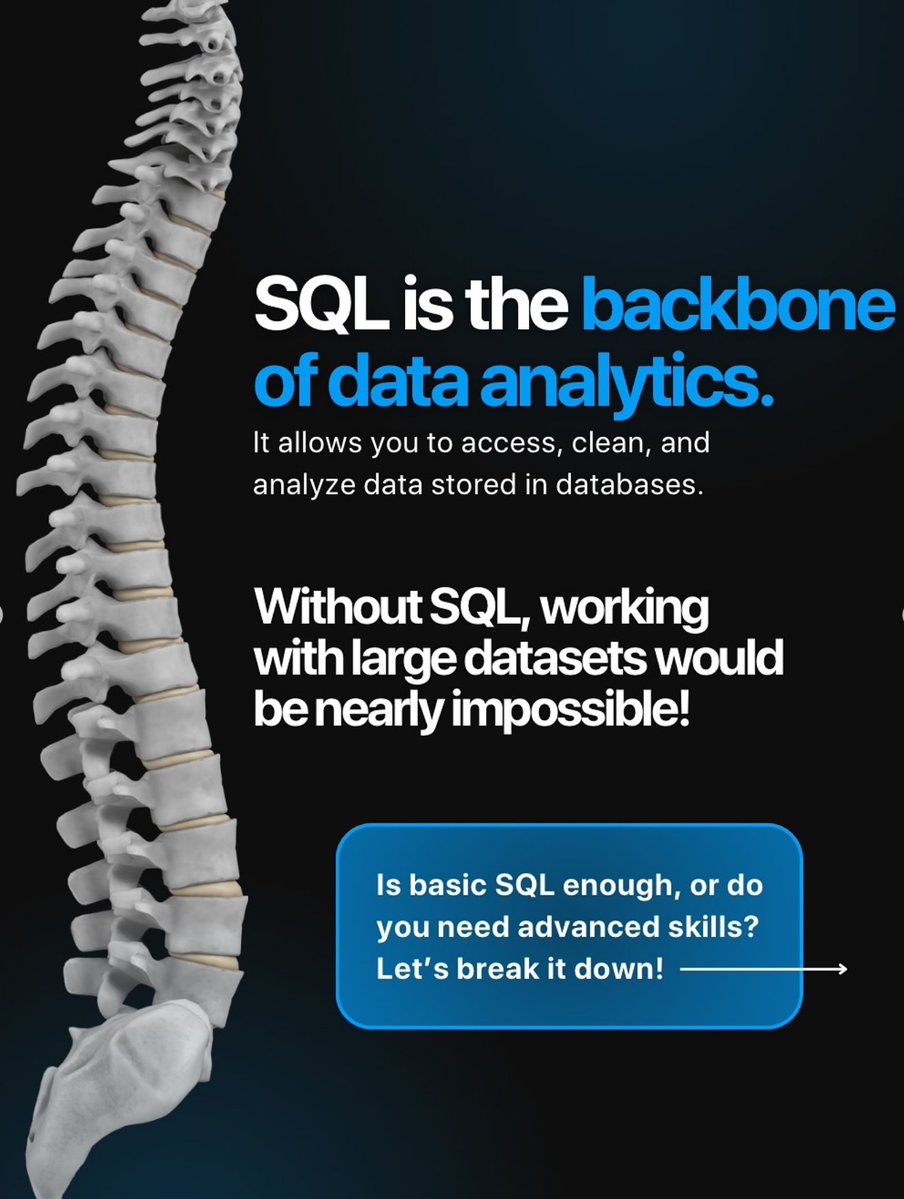 SQL is the backbone of data analytics.

It allows you to access, clean, and analyze data stored in databases.

Without SQL, working with large datasets would be nearly impossible!

Is basic SQL enough, or do you need advanced skills? Let's break it down!